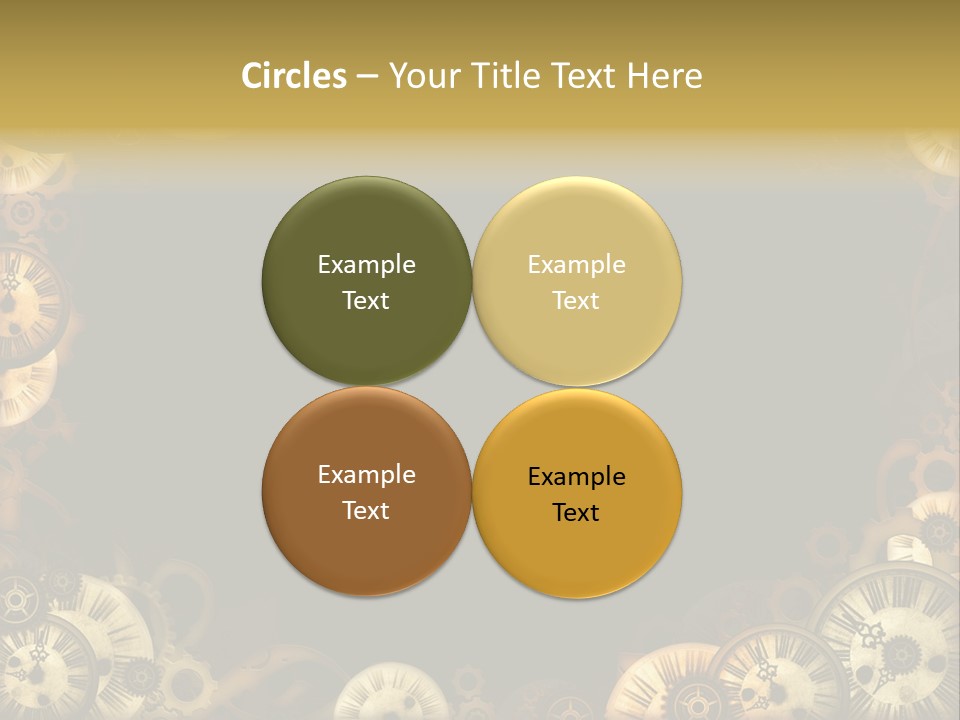 Circles – Your Title Text Here

Example Text

Example Text

Example Text

Example Text